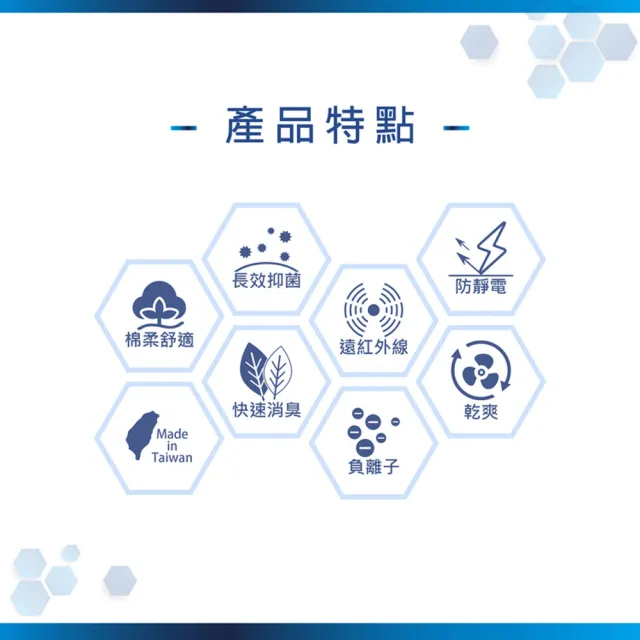 - 產品特點 -

長效抑菌

防靜電

棉柔舒適

遠紅外線

快速消臭

乾爽

Made in Taiwan

負離子